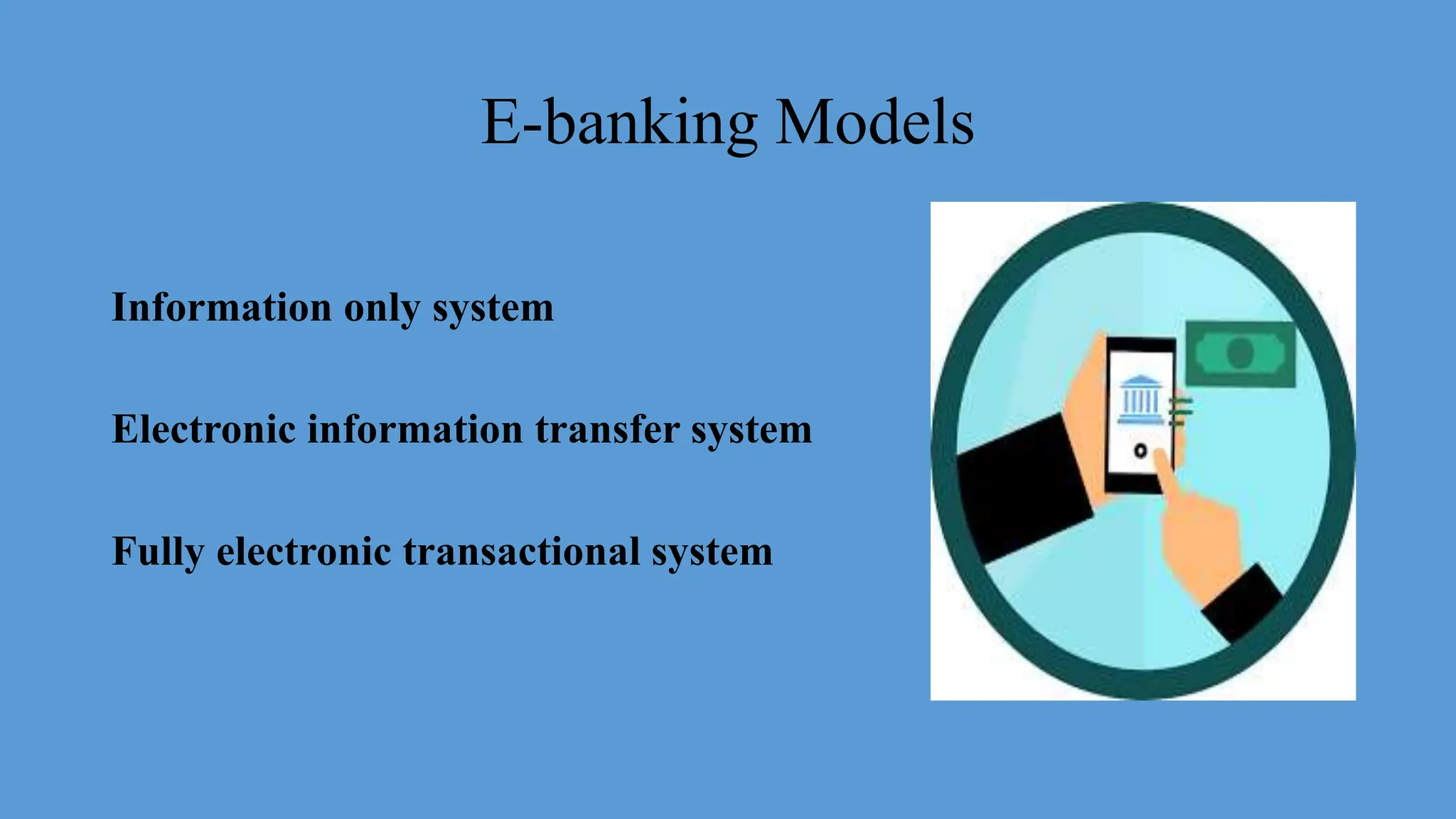 E-banking Models

Information only system

Electronic information transfer system

Fully electronic transactional system